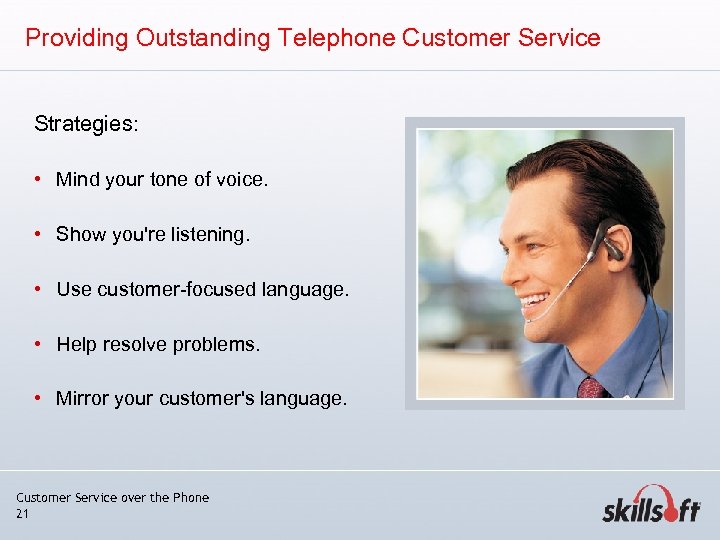 Providing Outstanding Telephone Customer Service

Strategies:

• Mind your tone of voice.

• Show you're listening.

• Use customer-focused language.

• Help resolve problems.

• Mirror your customer's language.

Customer Service over the Phone
21

skillsoft